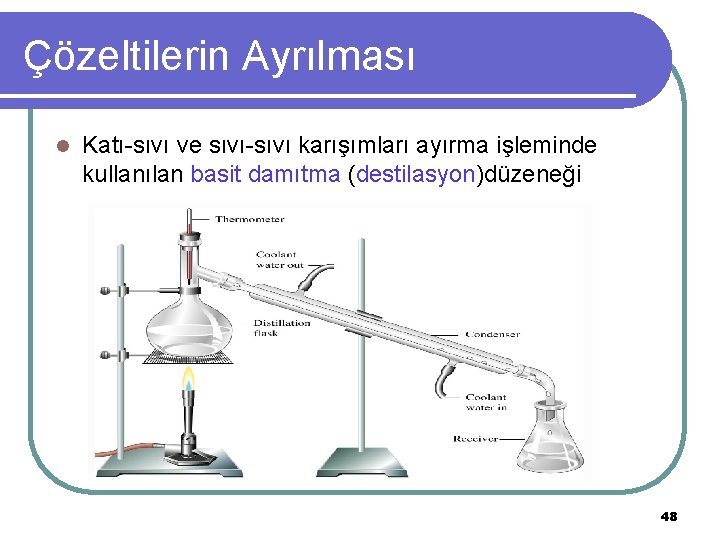 Çözeltilerin Ayrılması

Katı-sıvı ve sıvı-sıvı karışımları ayırma işleminde kullanılan basit damıtma (destilasyon)düzeneği

Thermometer

Coolant water out

Distillation flask

Condenser

Coolant water in

Receiver

48